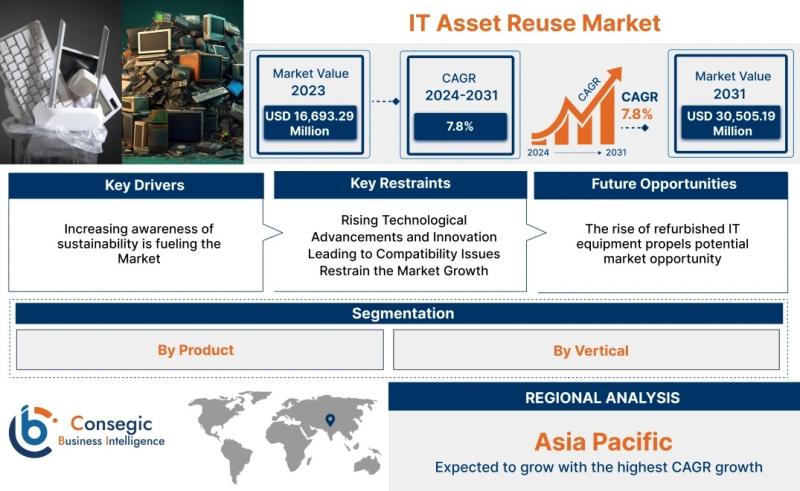 IT Asset Reuse Market

Market Value 2023
USD 16,693.29 Million

CAGR 2024-2031
7.8%

CAGR
2024
2031
CAGR 7.8%

Market Value 2031
USD 30,505.19 Million

Key Drivers
Increasing awareness of sustainability is fueling the Market

Key Restraints
Rising Technological Advancements and Innovation Leading to Compatibility Issues Restrain the Market Growth

Future Opportunities
The rise of refurbished IT equipment propels potential market opportunity

Segmentation
By Product
By Vertical

Consegic Business Intelligence

REGIONAL ANALYSIS
Asia Pacific
Expected to grow with the highest CAGR growth